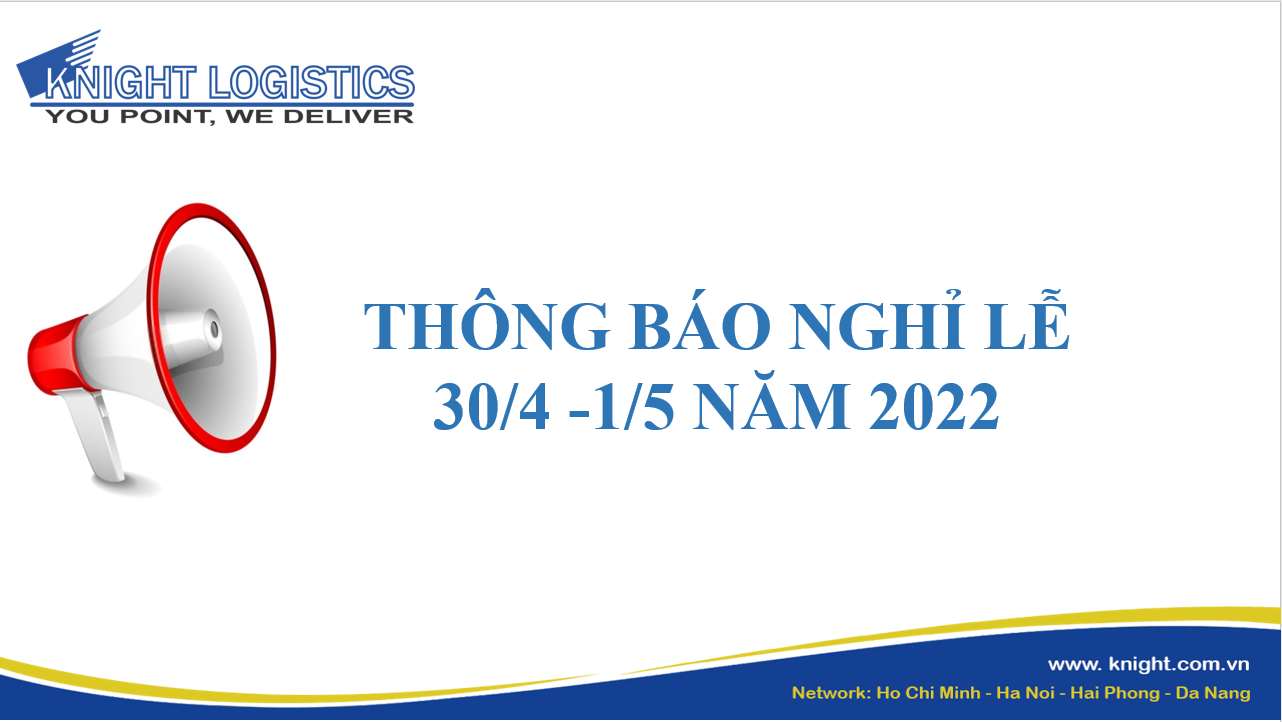 KNIGHT LOGISTICS
YOU POINT, WE DELIVER

THÔNG BÁO NGHỈ LỄ
30/4 -1/5 NĂM 2022

www. knight.com.vn
Network: Ho Chi Minh - Ha Noi - Hai Phong - Da Nang